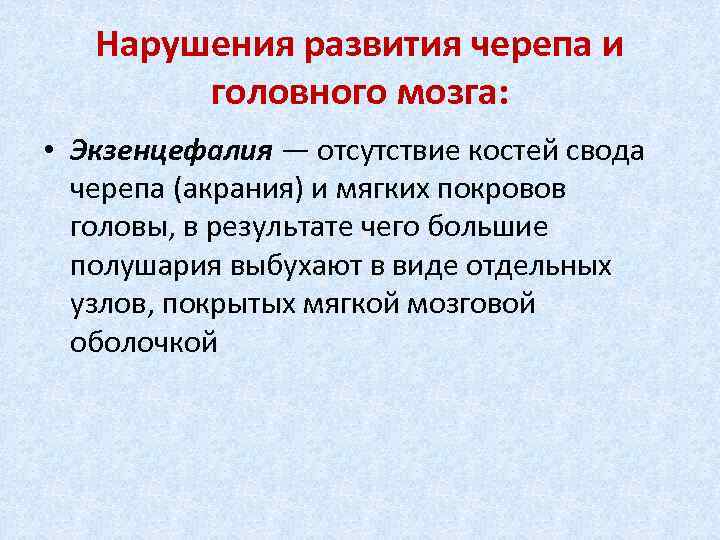 Нарушения развития черепа и головного мозга:

• Экзенцефалия — отсутствие костей свода черепа (акрания) и мягких покровов головы, в результате чего большие полушария выбухают в виде отдельных узлов, покрытых мягкой мозговой оболочкой